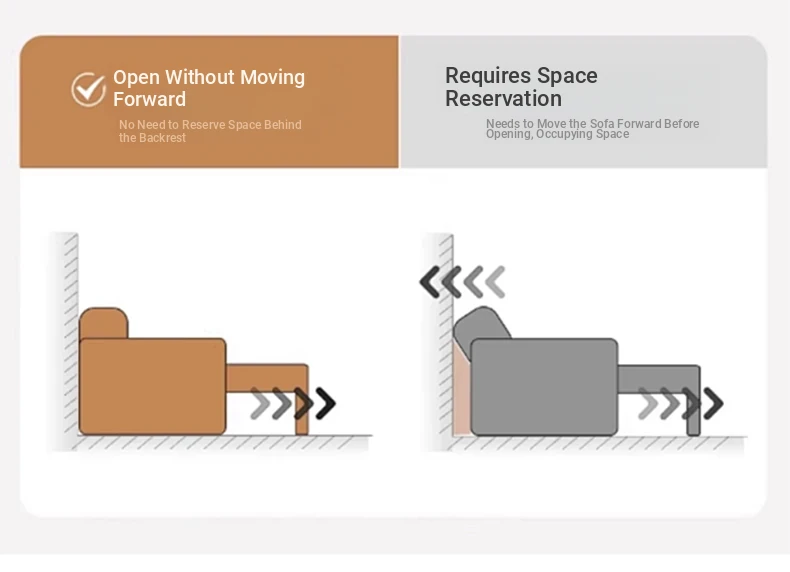 Open Without Moving Forward

No Need to Reserve Space Behind the Backrest

Requires Space Reservation

Needs to Move the Sofa Forward Before Opening, Occupying Space